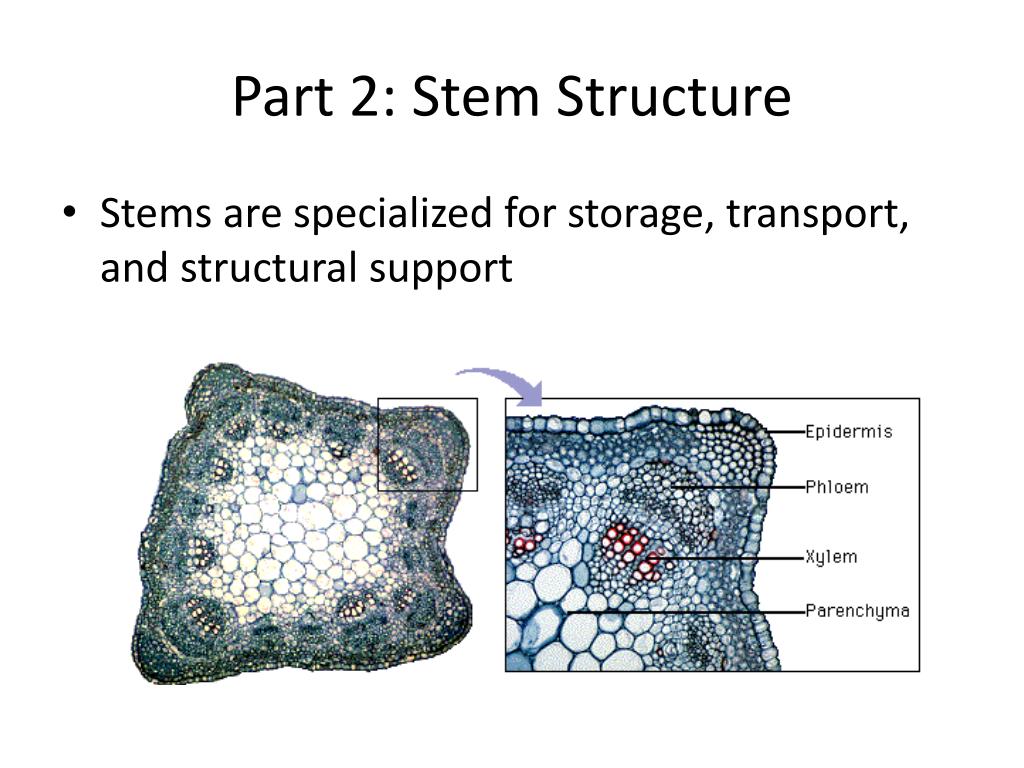 Part 2: Stem Structure

• Stems are specialized for storage, transport, and structural support

Epidermis
Phloem
Xylem
Parenchyma